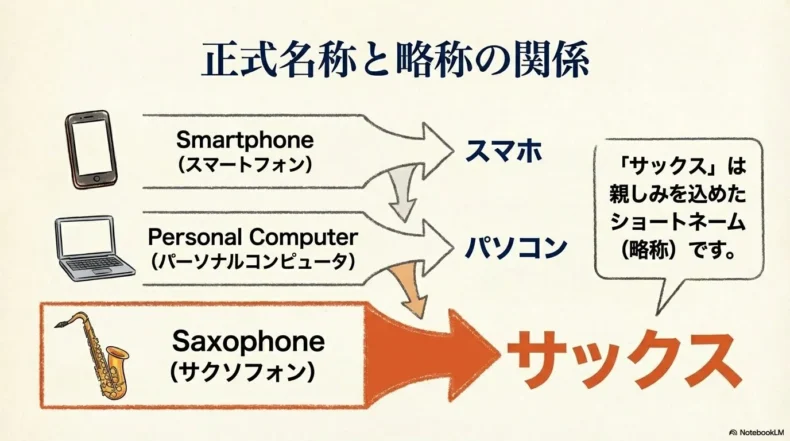 正式名称と略称の関係

Smartphone
(スマートフォン)

スマホ

Personal Computer
(パーソナルコンピュータ)

パソコン

Saxophone
(サクソフォン)

サックス

「サックス」は親しみを込めたショートネーム(略称)です。

NotebookLM